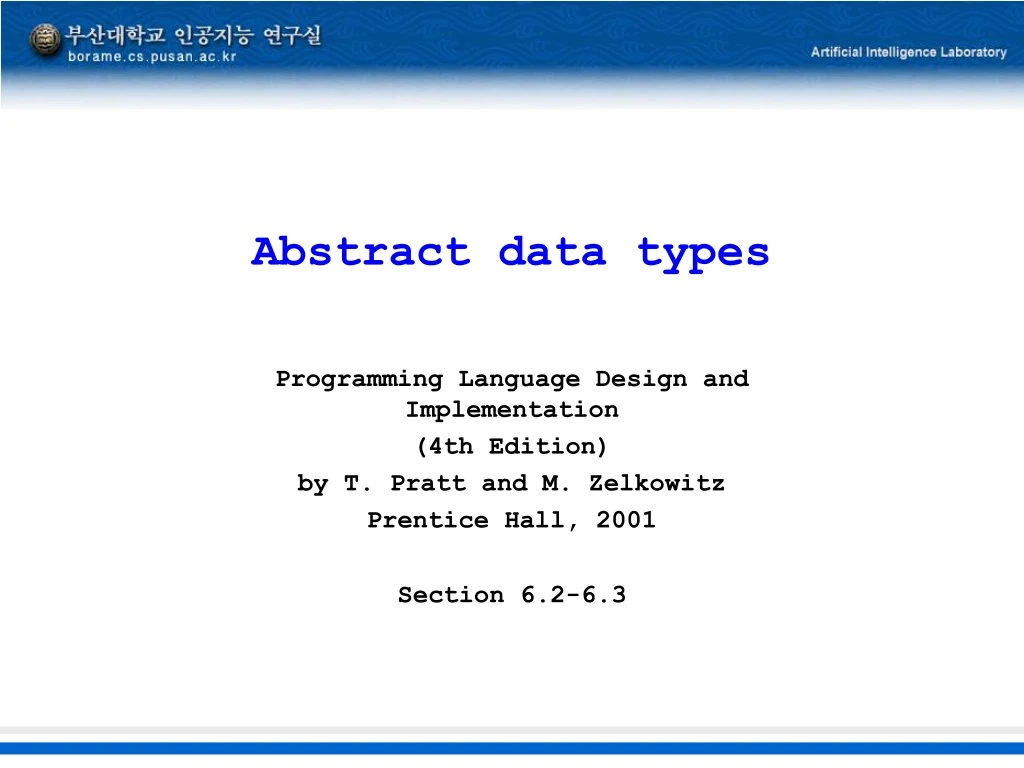 부산대학교 인공지능 연구실
borame.cs.pusan.ac.kr

Artificial Intelligence Laboratory

Abstract data types

Programming Language Design and Implementation
(4th Edition)
by T. Pratt and M. Zelkowitz
Prentice Hall, 2001

Section 6.2-6.3